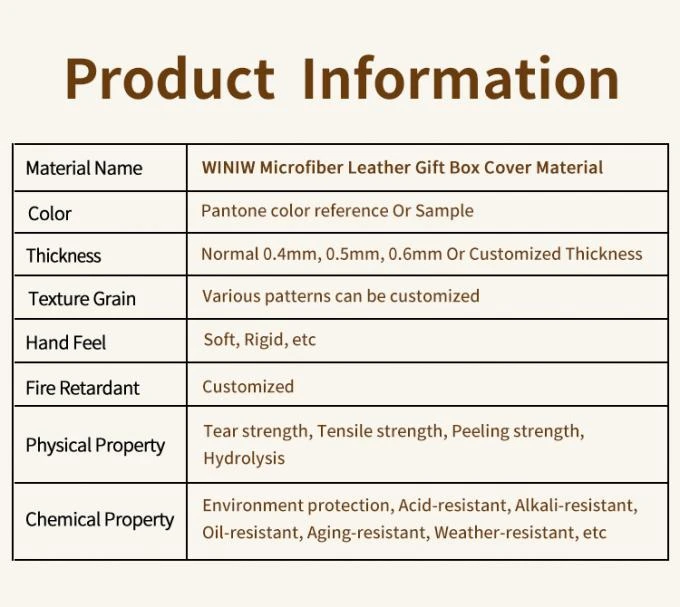 Product Information

| Material Name | WINIW Microfiber Leather Gift Box Cover Material |
|---|---|
| Color | Pantone color reference Or Sample |
| Thickness | Normal 0.4mm, 0.5mm, 0.6mm Or Customized Thickness |
| Texture Grain | Various patterns can be customized |
| Hand Feel | Soft, Rigid, etc |
| Fire Retardant | Customized |
| Physical Property | Tear strength, Tensile strength, Peeling strength, Hydrolysis |
| Chemical Property | Environment protection, Acid-resistant, Alkali-resistant, Oil-resistant, Aging-resistant, Weather-resistant, etc |